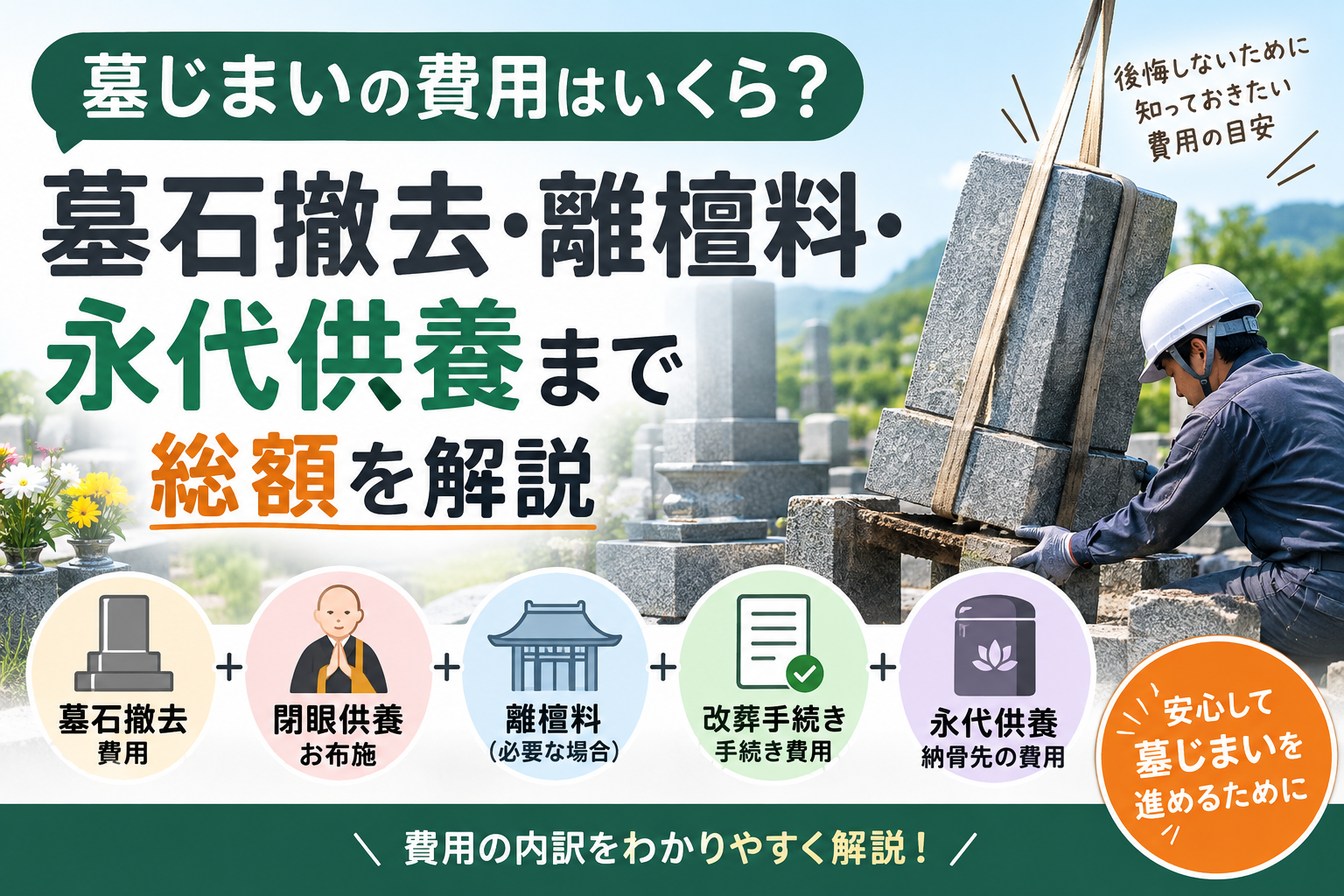 墓じまいの費用はいくら？

後悔しないために
知っておきたい
費用の目安

墓石撤去・離檀料・
永代供養まで
総額を解説

墓石撤去
費用
+
閉眼供養
お布施
+
離檀料
（必要な場合）
+
改葬手続き
手続き費用
+
永代供養
納骨先の費用

安心して
墓じまいを
進めるために

＼ 費用の内訳をわかりやすく解説！ ／